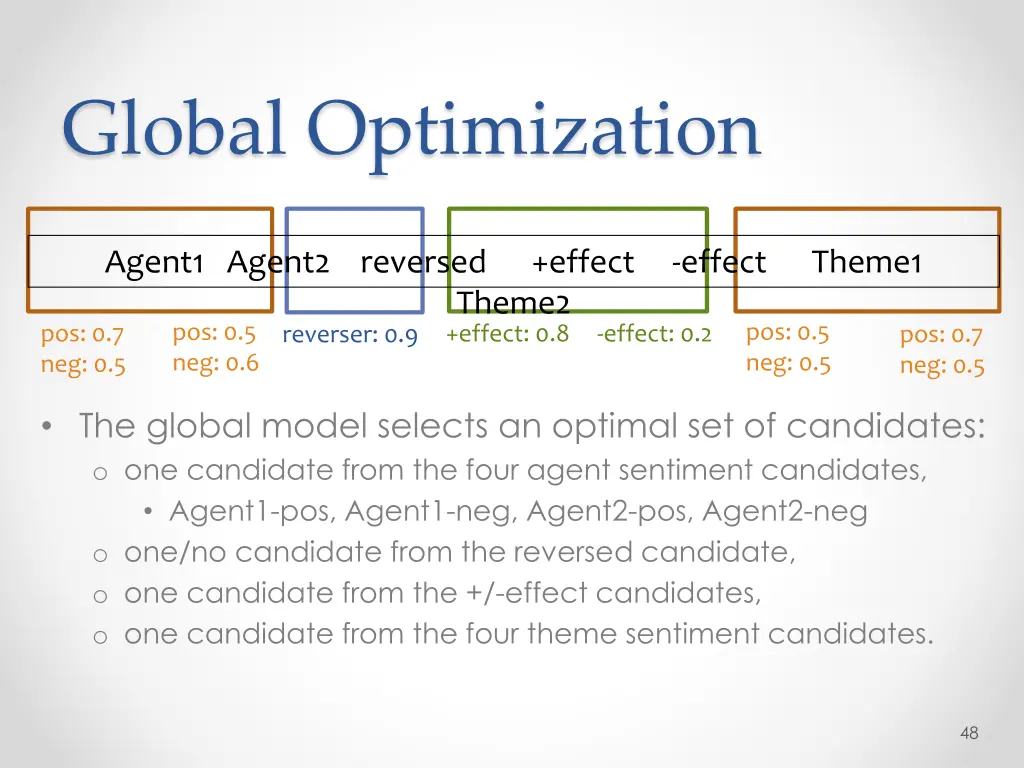 Global Optimization

Agent1 Agent2 reversed +effect -effect Theme1 Theme2

pos: 0.7
neg: 0.5

pos: 0.5
neg: 0.6

reverser: 0.9

+effect: 0.8

-effect: 0.2

pos: 0.5
neg: 0.5

pos: 0.7
neg: 0.5

• The global model selects an optimal set of candidates:
o one candidate from the four agent sentiment candidates,
• Agent1-pos, Agent1-neg, Agent2-pos, Agent2-neg
o one/no candidate from the reversed candidate,
o one candidate from the +/-effect candidates,
o one candidate from the four theme sentiment candidates.

48